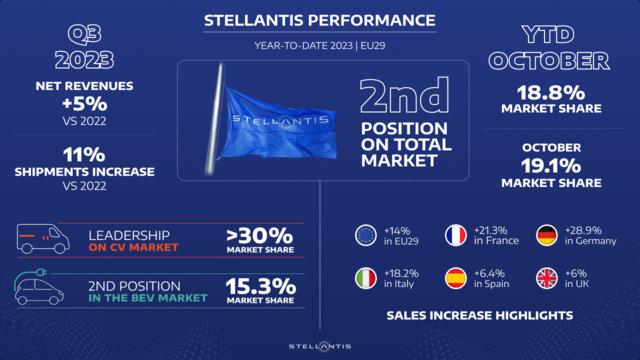 STELLANTIS PERFORMANCE

YEAR-TO-DATE 2023 | EU29

Q3 2023

NET REVENUES +5% VS 2022

11% SHIPMENTS INCREASE VS 2022

STELLANTIS

2nd POSITION ON TOTAL MARKET

YTD OCTOBER

18.8% MARKET SHARE

OCTOBER 19.1% MARKET SHARE

LEADERSHIP ON CV MARKET >30% MARKET SHARE

2ND POSITION IN THE BEV MARKET 15.3% MARKET SHARE

+14% in EU29

+21.3% in France

+28.9% in Germany

+18.2% in Italy

+6.4% in Spain

+6% in UK

SALES INCREASE HIGHLIGHTS

STELLANTIS